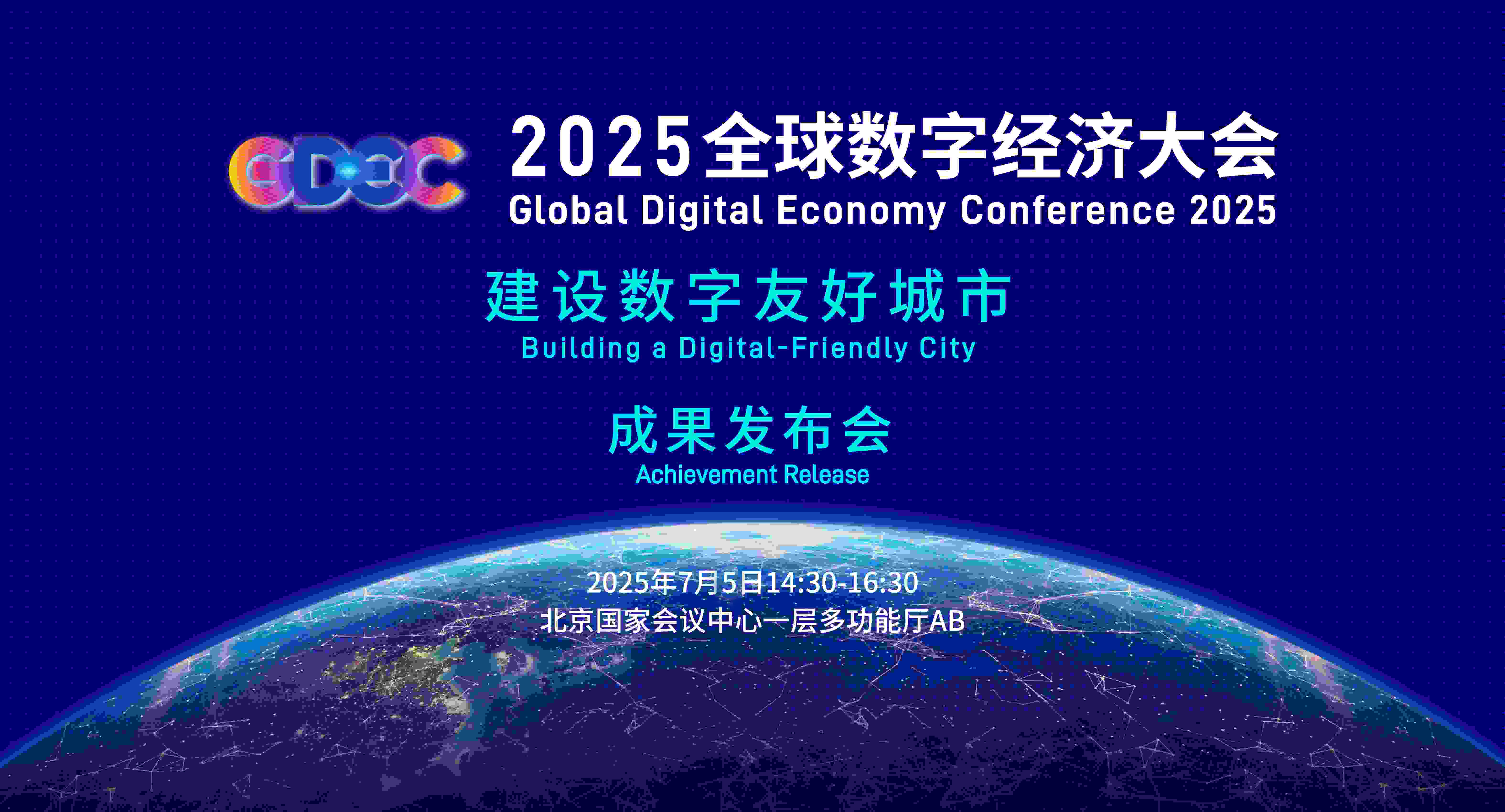 GDEC

2025全球数字经济大会
Global Digital Economy Conference 2025

建设数字友好城市
Building a Digital-Friendly City

成果发布会
Achievement Release

2025年7月5日14:30-16:30
北京国家会议中心一层多功能厅AB